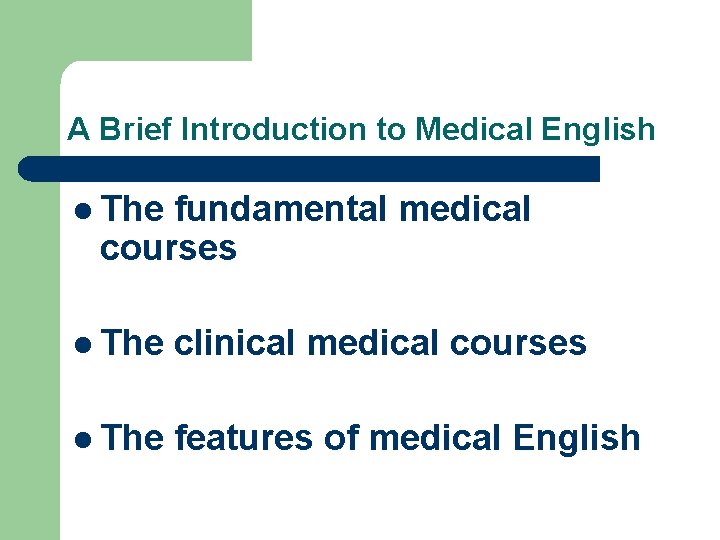 A Brief Introduction to Medical English

- The fundamental medical courses

- The clinical medical courses

- The features of medical English